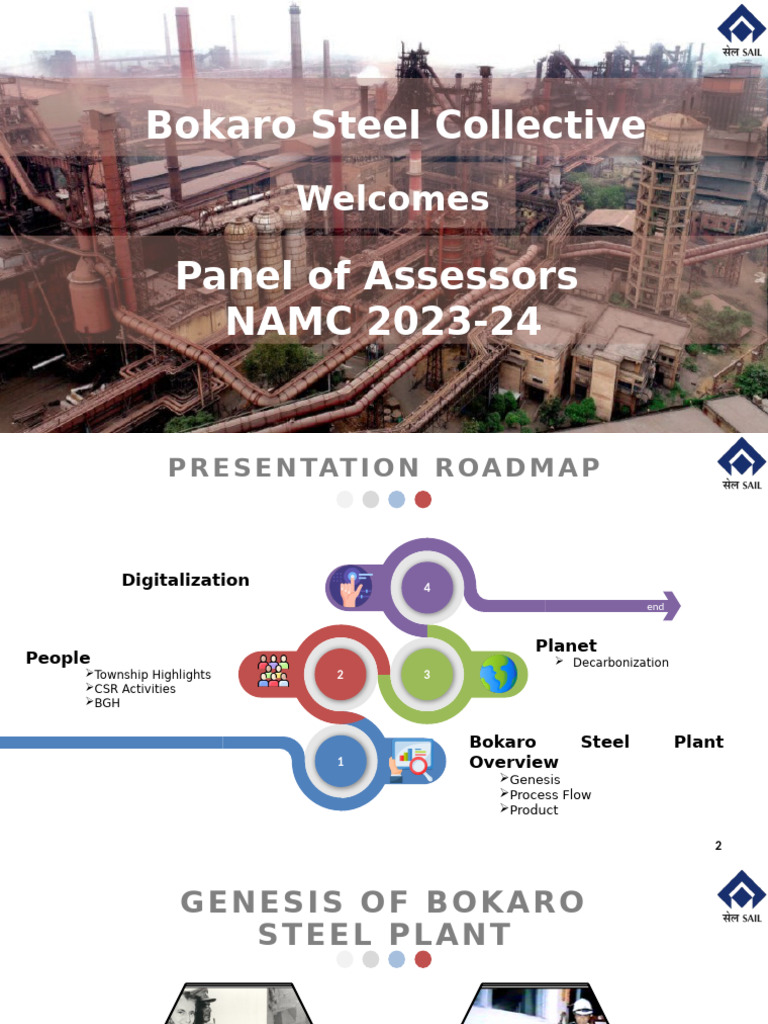 सेल SAIL

Bokaro Steel Collective

Welcomes

Panel of Assessors
NAMC 2023-24

PRESENTATION ROADMAP

सेल SAIL

Digitalization

4

end

People
➢Township Highlights
➢CSR Activities
➢BGH

2

3

Planet
➢ Decarbonization

1

Bokaro Steel Plant Overview
➢Genesis
➢Process Flow
➢Product

2

GENESIS OF BOKARO STEEL PLANT

सेल SAIL